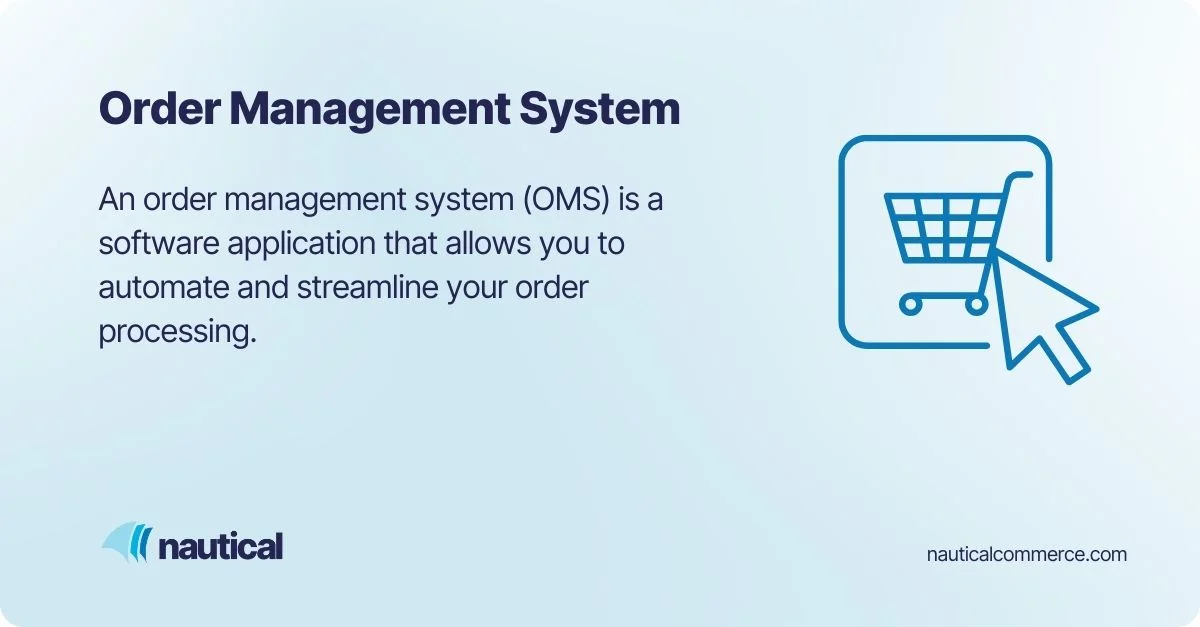 Order Management System

An order management system (OMS) is a software application that allows you to automate and streamline your order processing.

nautical

nauticalcommerce.com